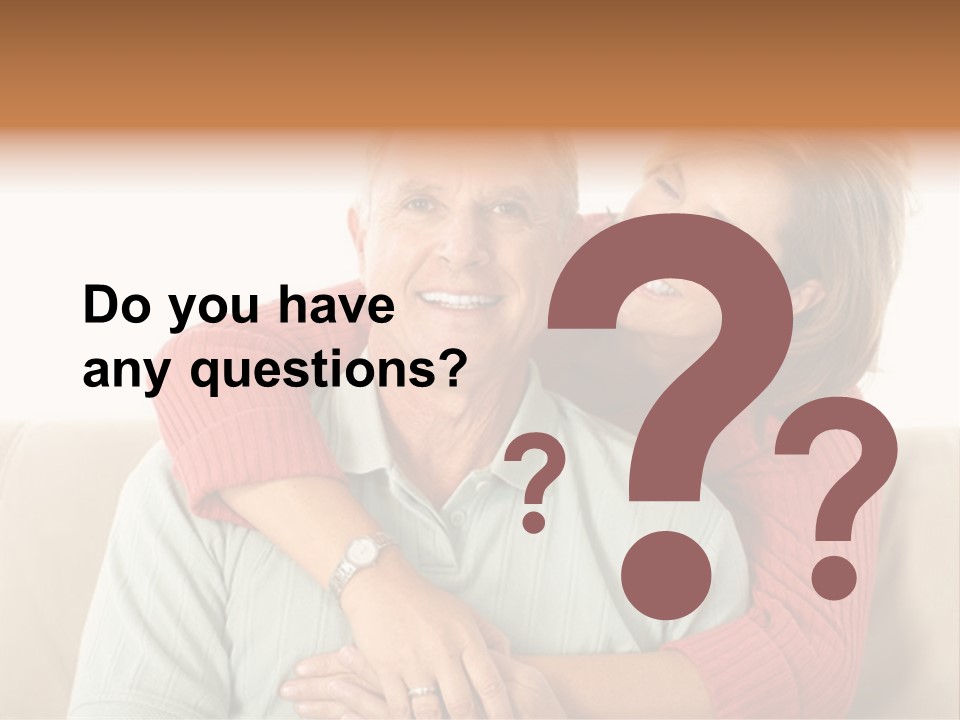 Do you have any questions?

?

?

?